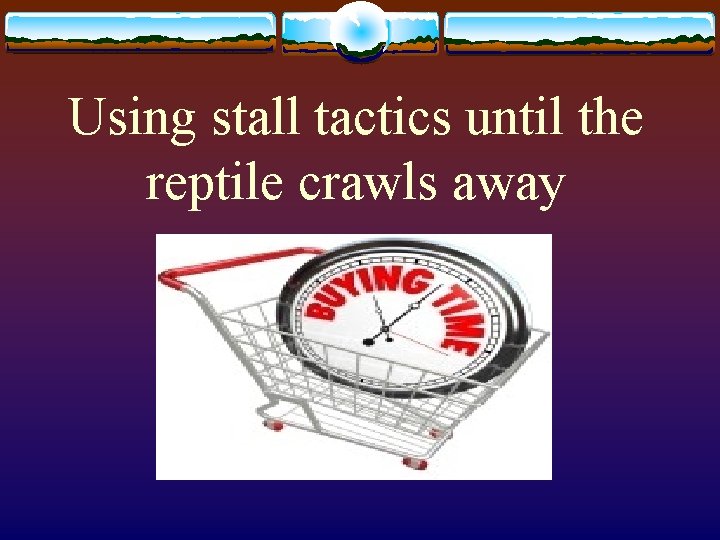 Using stall tactics until the reptile crawls away

BUYING TIME